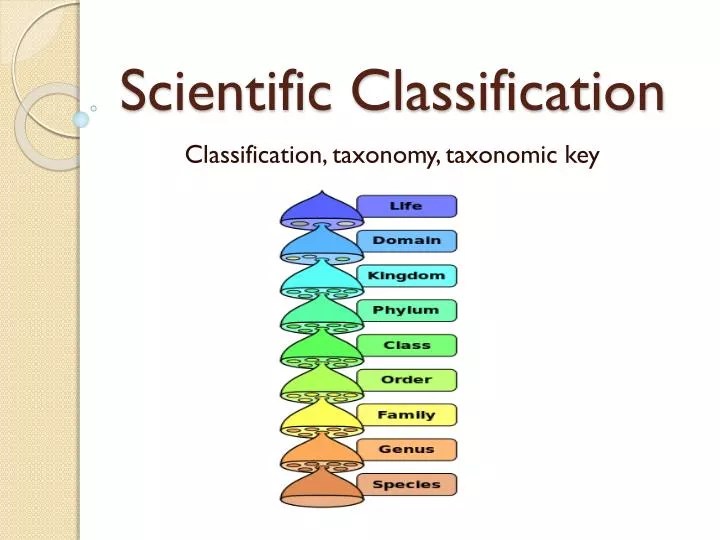 Scientific Classification

Classification, taxonomy, taxonomic key

Life
Domain
Kingdom
Phylum
Class
Order
Family
Genus
Species